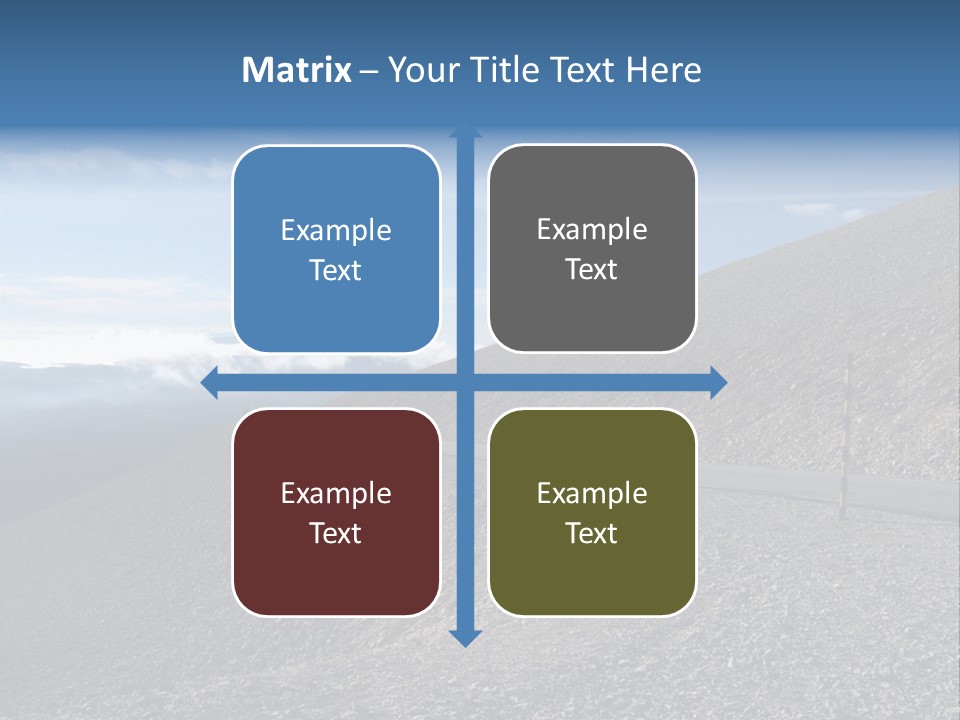 Matrix – Your Title Text Here

Example Text

Example Text

Example Text

Example Text